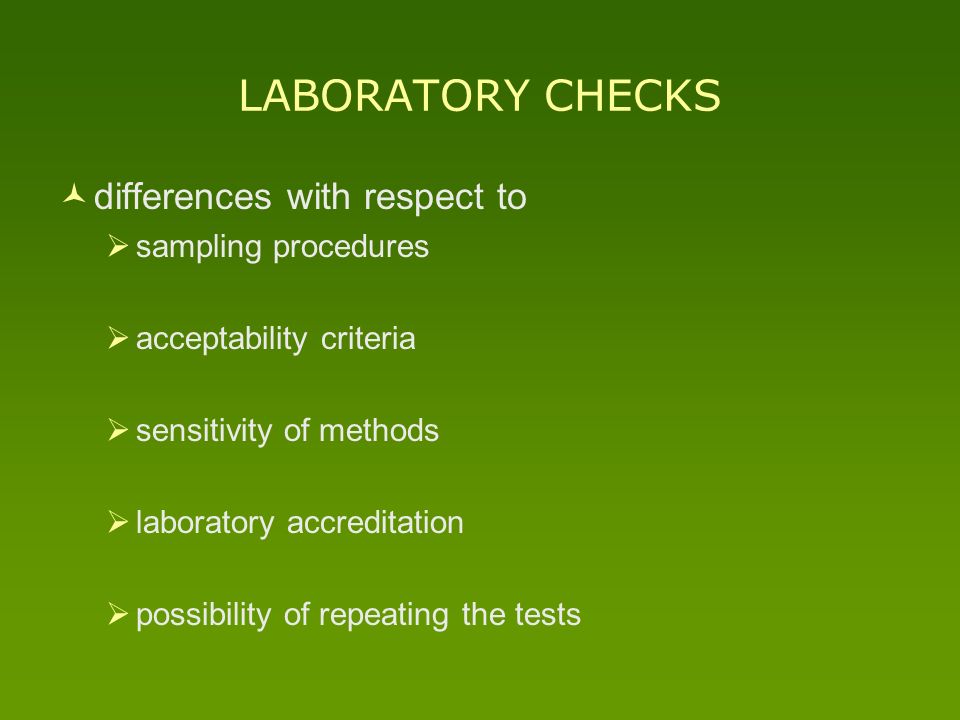 LABORATORY CHECKS

differences with respect to

sampling procedures

acceptability criteria

sensitivity of methods

laboratory accreditation

possibility of repeating the tests